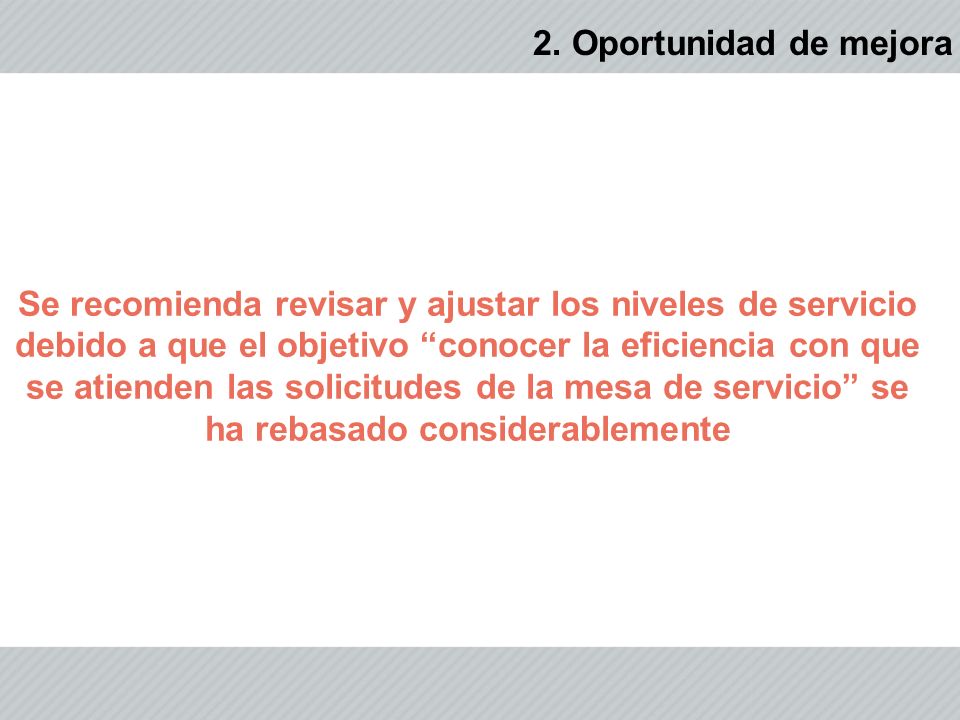 2. Oportunidad de mejora

Se recomienda revisar y ajustar los niveles de servicio debido a que el objetivo “conocer la eficiencia con que se atienden las solicitudes de la mesa de servicio” se ha rebasado considerablemente